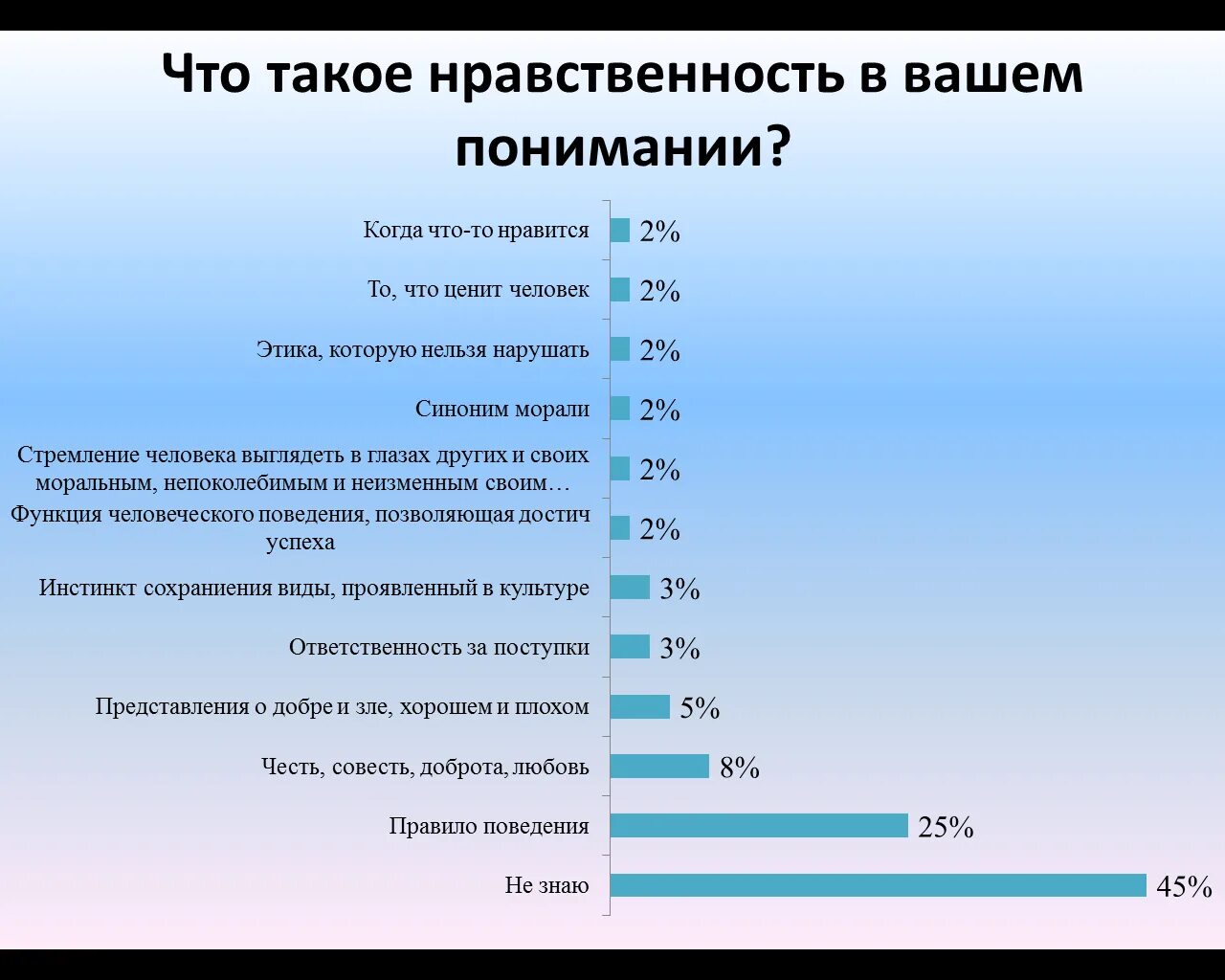 Что такое нравственность в вашем понимании?

Когда что-то нравится 2%

То, что ценит человек 2%

Этика, которую нельзя нарушать 2%

Синоним морали 2%

Стремление человека выглядеть в глазах других и своих моральным, непоколебимым и неизменным своим… 2%

Функция человеческого поведения, позволяющая достич успеха 2%

Инстинкт сохраниения виды, проявленный в культуре 3%

Ответственность за поступки 3%

Представления о добре и зле, хорошем и плохом 5%

Честь, совесть, доброта, любовь 8%

Правило поведения 25%

Не знаю 45%